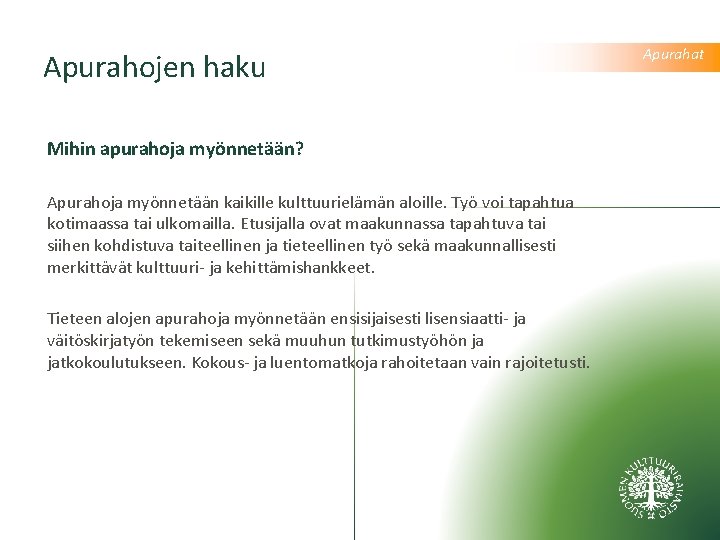 Apurahojen haku

Apurahat

Mihin apurahoja myönnetään?

Apurahoja myönnetään kaikille kulttuurielämän aloille. Työ voi tapahtua kotimaassa tai ulkomailla. Etusijalla ovat maakunnassa tapahtuva tai siihen kohdistuva taiteellinen ja tieteellinen työ sekä maakunnallisesti merkittävät kulttuuri- ja kehittämishankkeet.

Tieteen alojen apurahoja myönnetään ensisijaisesti lisensiaatti- ja väitöskirjatyön tekemiseen sekä muuhun tutkimustyöhön ja jatkokoulutukseen. Kokous- ja luentomatkoja rahoitetaan vain rajoitetusti.

SUOMEN KULTTUURIRAHASTO